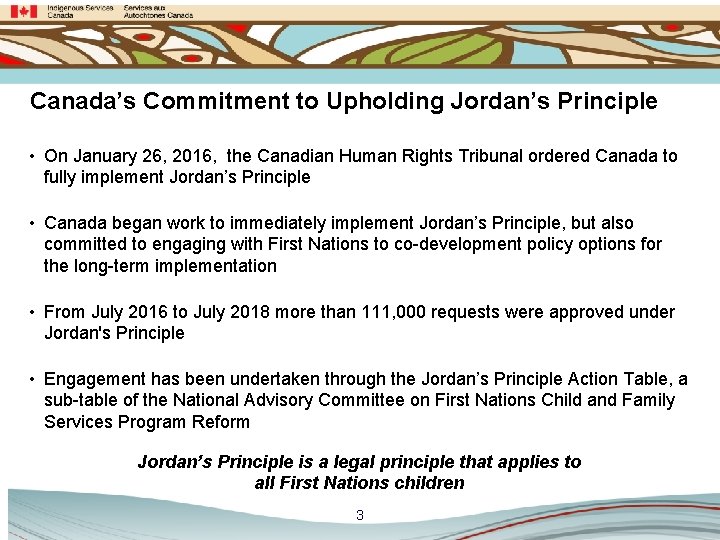 Indigenous Services Canada
Services aux Autochtones Canada

Canada's Commitment to Upholding Jordan's Principle

• On January 26, 2016, the Canadian Human Rights Tribunal ordered Canada to fully implement Jordan's Principle

• Canada began work to immediately implement Jordan's Principle, but also committed to engaging with First Nations to co-development policy options for the long-term implementation

• From July 2016 to July 2018 more than 111,000 requests were approved under Jordan's Principle

• Engagement has been undertaken through the Jordan's Principle Action Table, a sub-table of the National Advisory Committee on First Nations Child and Family Services Program Reform

Jordan's Principle is a legal principle that applies to all First Nations children

3